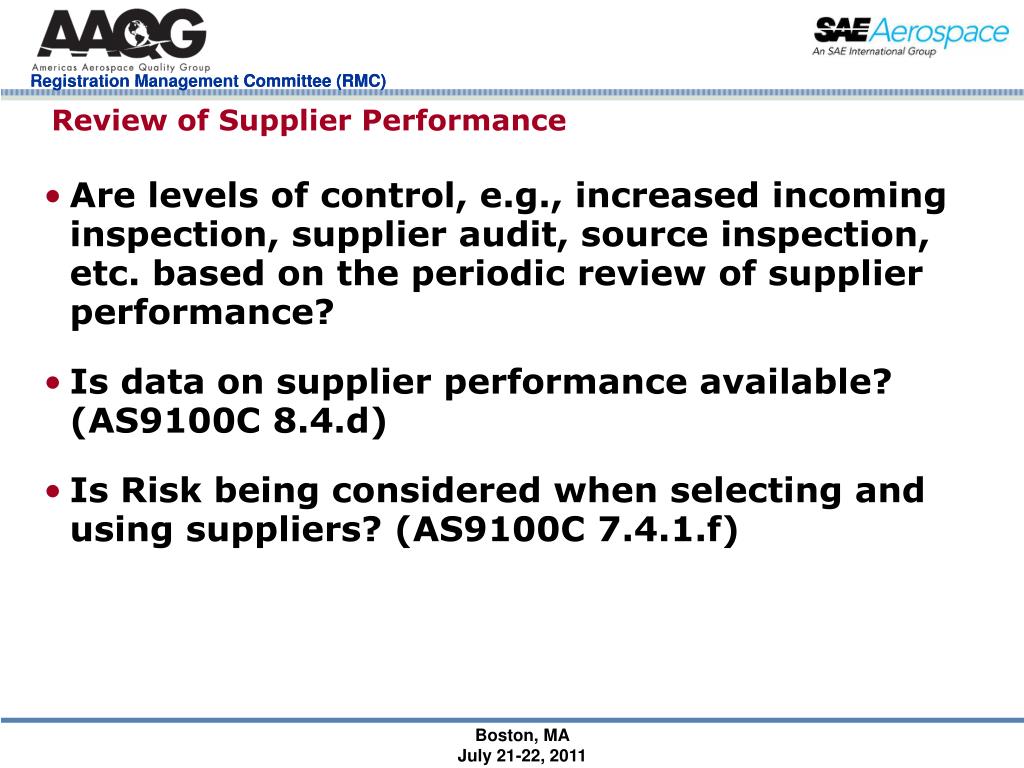 AAQG
Americas Aerospace Quality Group
Registration Management Committee (RMC)

SAE Aerospace
An SAE International Group

Review of Supplier Performance

• Are levels of control, e.g., increased incoming inspection, supplier audit, source inspection, etc. based on the periodic review of supplier performance?

• Is data on supplier performance available? (AS9100C 8.4.d)

• Is Risk being considered when selecting and using suppliers? (AS9100C 7.4.1.f)

Boston, MA
July 21-22, 2011